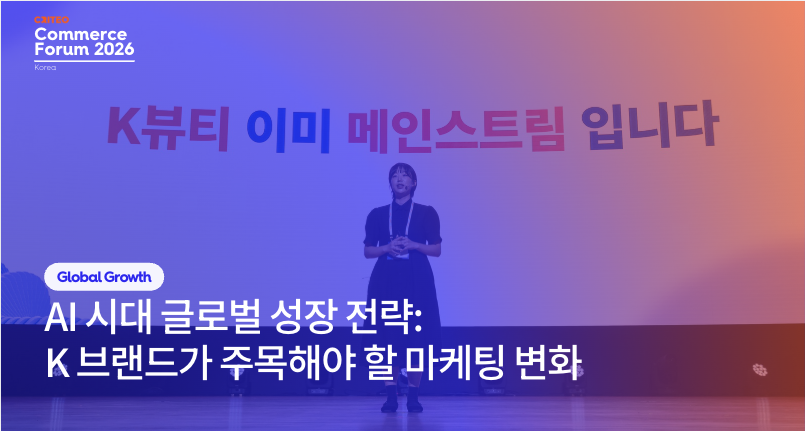 CRITEO
Commerce Forum 2026
Korea

K뷰티 이미 메인스트림 입니다

Global Growth

AI 시대 글로벌 성장 전략:
K 브랜드가 주목해야 할 마케팅 변화